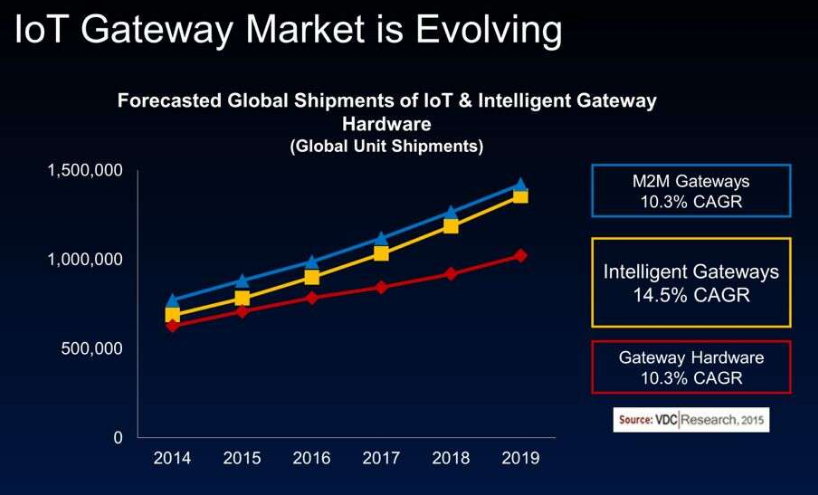 IoT Gateway Market is Evolving

Forecasted Global Shipments of IoT & Intelligent Gateway Hardware
(Global Unit Shipments)

1,500,000
1,000,000
500,000
0

2014 2015 2016 2017 2018 2019

M2M Gateways
10.3% CAGR

Intelligent Gateways
14.5% CAGR

Gateway Hardware
10.3% CAGR

Source: VDC Research, 2015